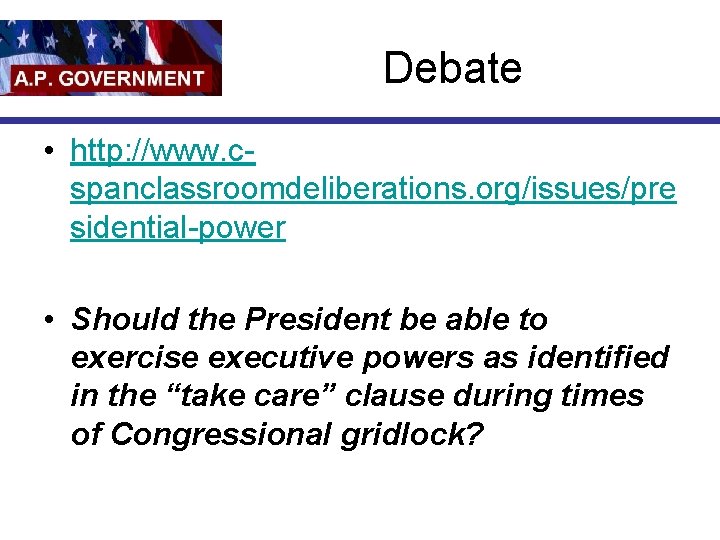 A.P. GOVERNMENT

Debate

• http://www.c-spanclassroomdeliberations.org/issues/presidential-power

• Should the President be able to exercise executive powers as identified in the “take care” clause during times of Congressional gridlock?